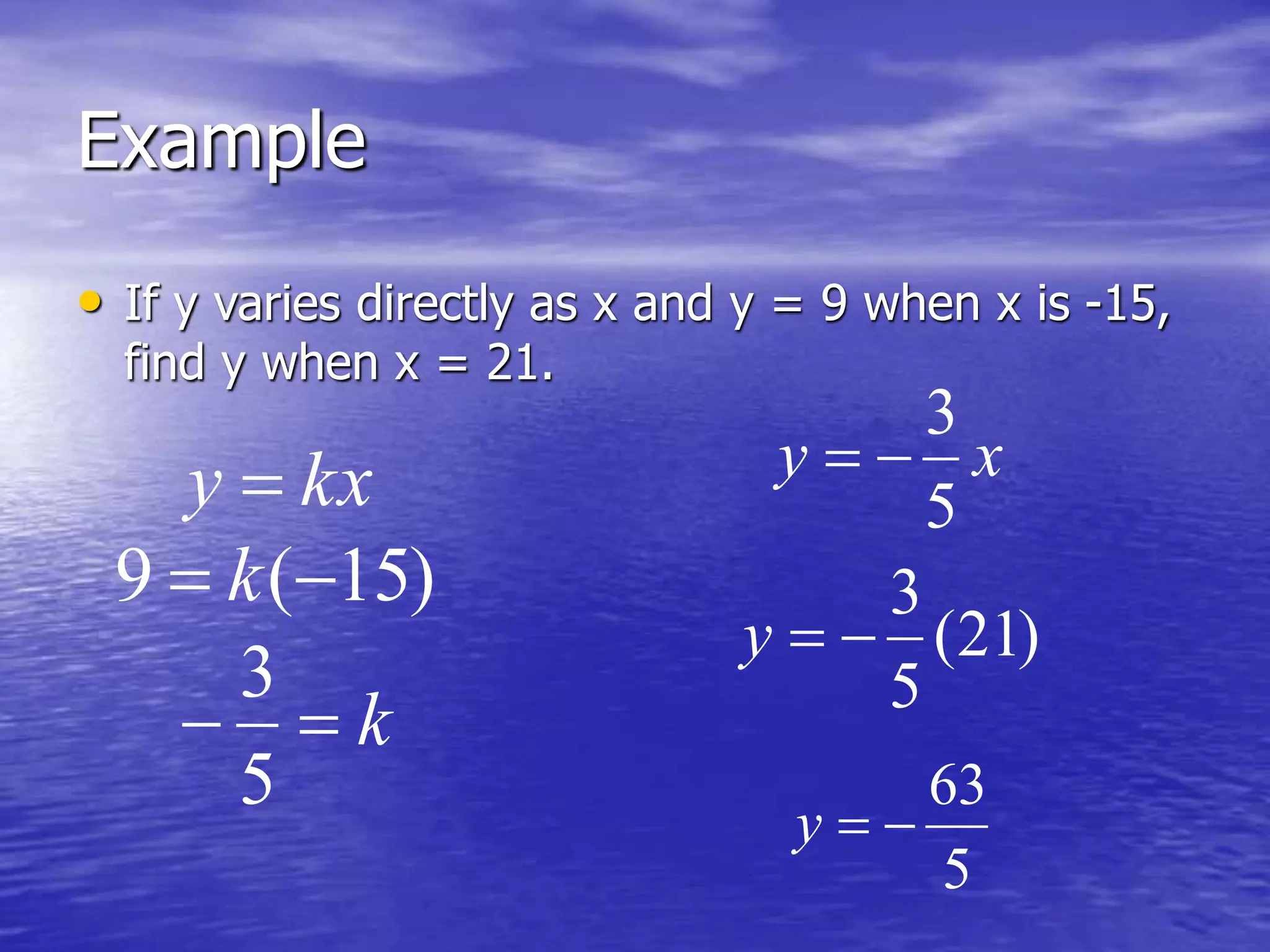 Example

• If y varies directly as x and y = 9 when x is -15, find y when x = 21.

$y = kx$

$9 = k(-15)$

$-\frac{3}{5} = k$

$y = -\frac{3}{5}x$

$y = -\frac{3}{5}(21)$

$y = -\frac{63}{5}$